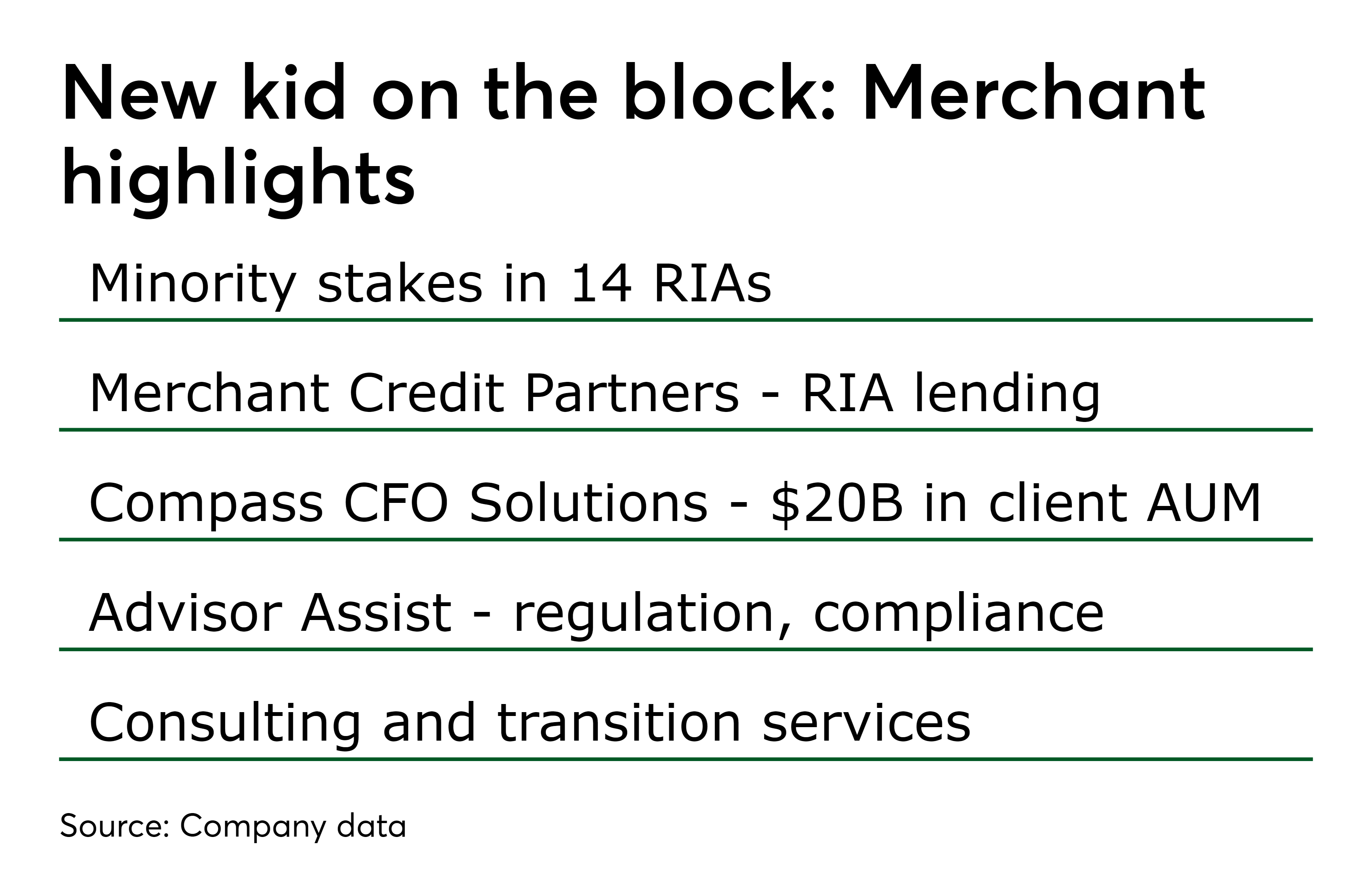 New kid on the block: Merchant highlights

Minority stakes in 14 RIAs

Merchant Credit Partners - RIA lending

Compass CFO Solutions - \$20B in client AUM

Advisor Assist - regulation, compliance

Consulting and transition services

Source: Company data